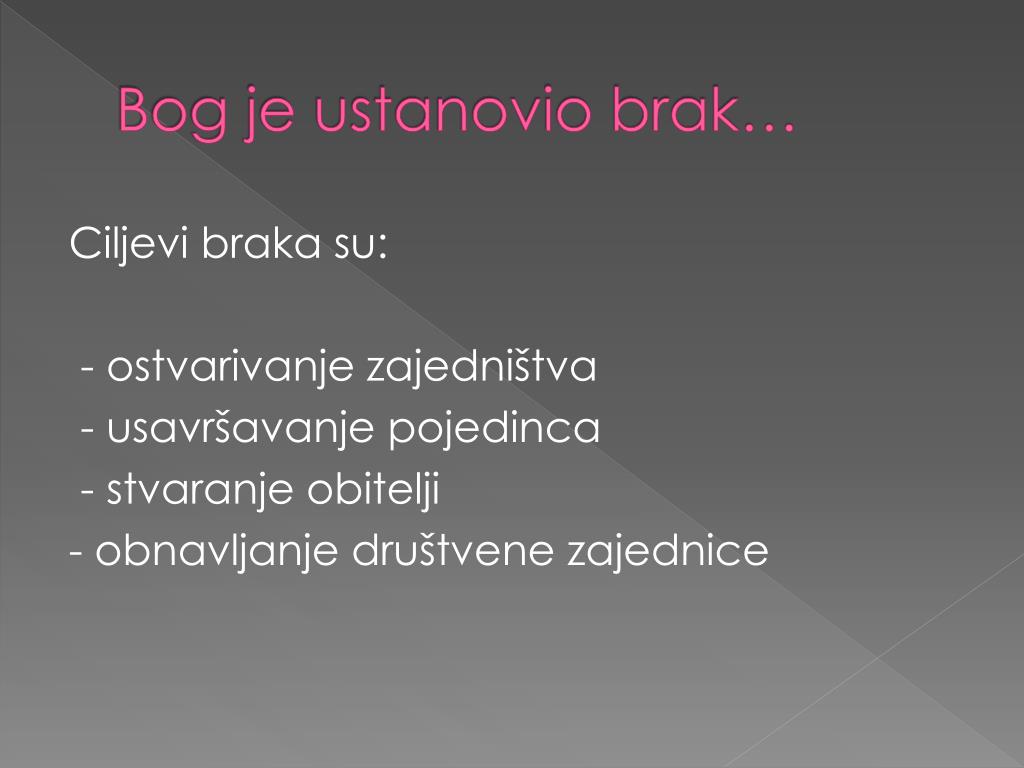 Bog je ustanovio brak…

Ciljevi braka su:

- ostvarivanje zajedništva
- usavršavanje pojedinca
- stvaranje obitelji
- obnavljanje društvene zajednice